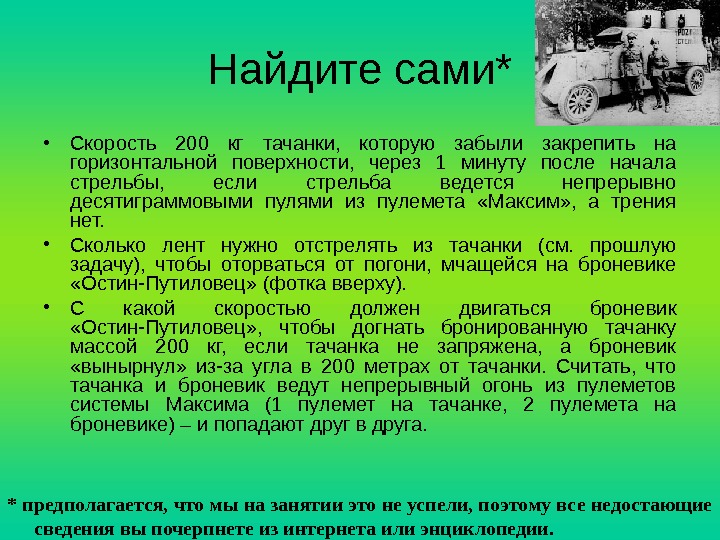 Найдите сами*

• Скорость 200 кг тачанки, которую забыли закрепить на горизонтальной поверхности, через 1 минуту после начала стрельбы, если стрельба ведется непрерывно десятиграммовыми пулями из пулемета «Максим», а трения нет.

• Сколько лент нужно отстрелять из тачанки (см. прошлую задачу), чтобы оторваться от погони, мчащейся на броневике «Остин-Путиловец» (фотка вверху).

• С какой скоростью должен двигаться броневик «Остин-Путиловец», чтобы догнать бронированную тачанку массой 200 кг, если тачанка не запряжена, а броневик «вынырнул» из-за угла в 200 метрах от тачанки. Считать, что тачанка и броневик ведут непрерывный огонь из пулеметов системы Максима (1 пулемет на тачанке, 2 пулемета на броневике) – и попадают друг в друга.

* предполагается, что мы на занятии это не успели, поэтому все недостающие сведения вы почерпнете из интернета или энциклопедии.